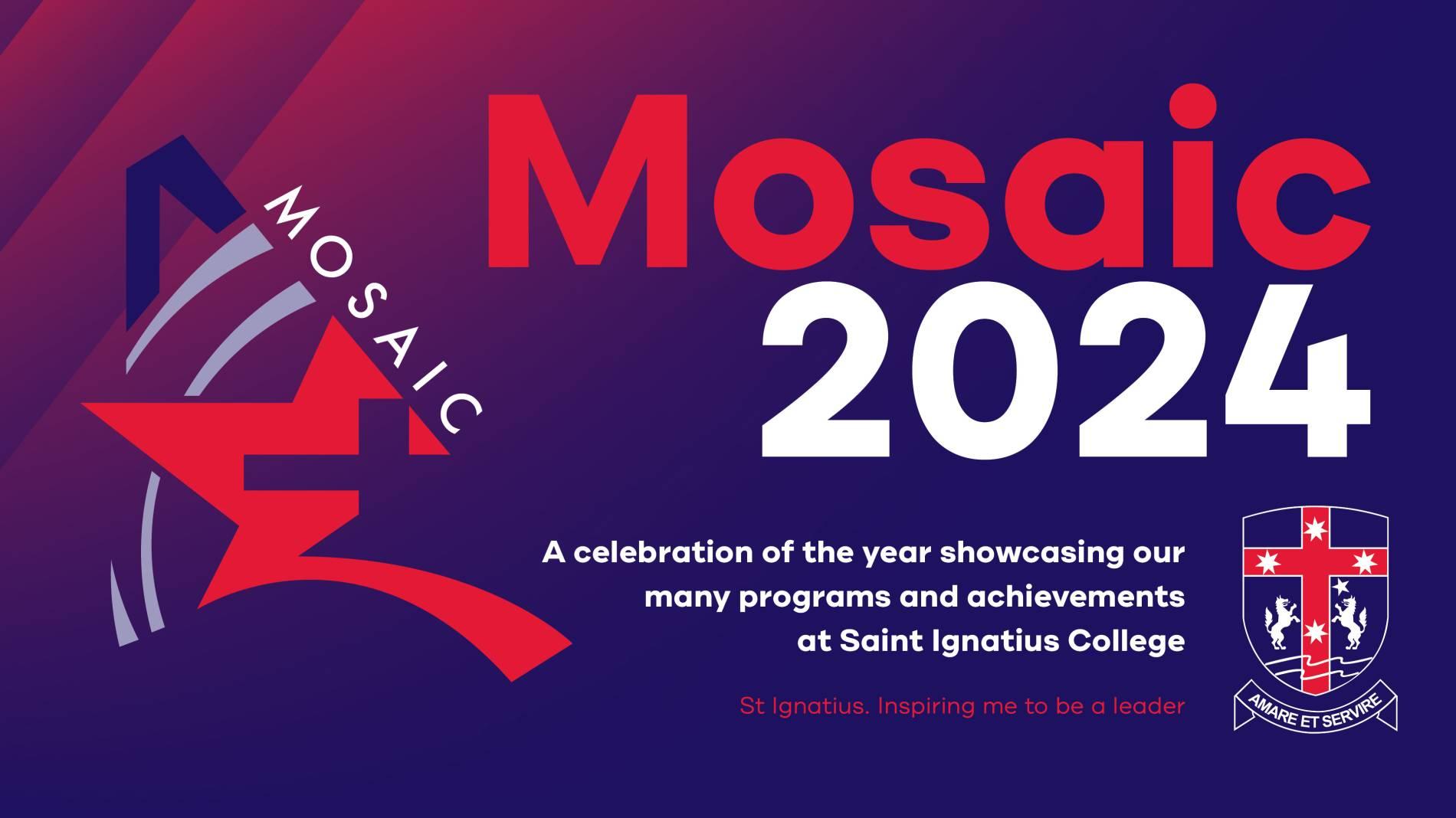 MOSAIC

Mosaic 2024

A celebration of the year showcasing our many programs and achievements at Saint Ignatius College

St Ignatius. Inspiring me to be a leader

AMARE ET SERVIRE